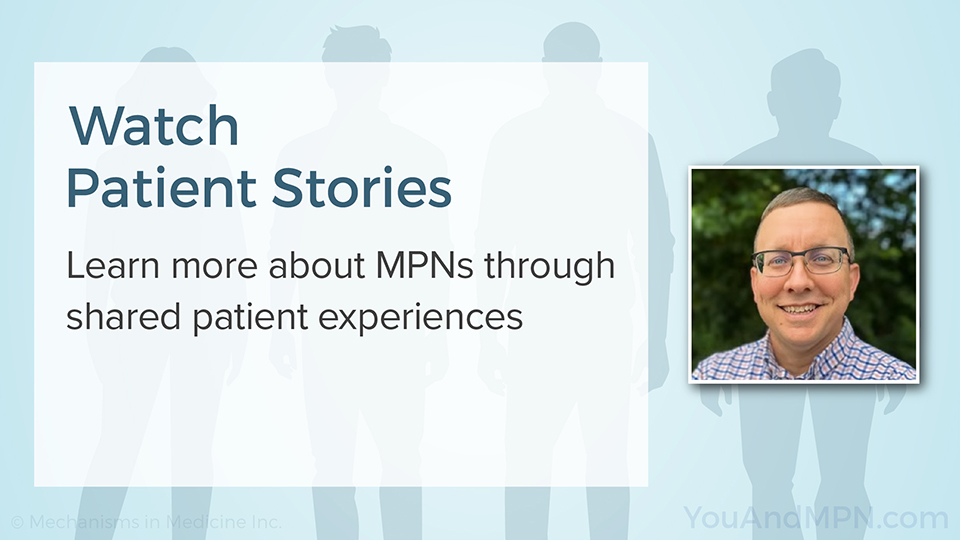 Watch
Patient Stories

Learn more about MPNs through shared patient experiences

© Mechanisms in Medicine Inc.

YouAndMPN.com